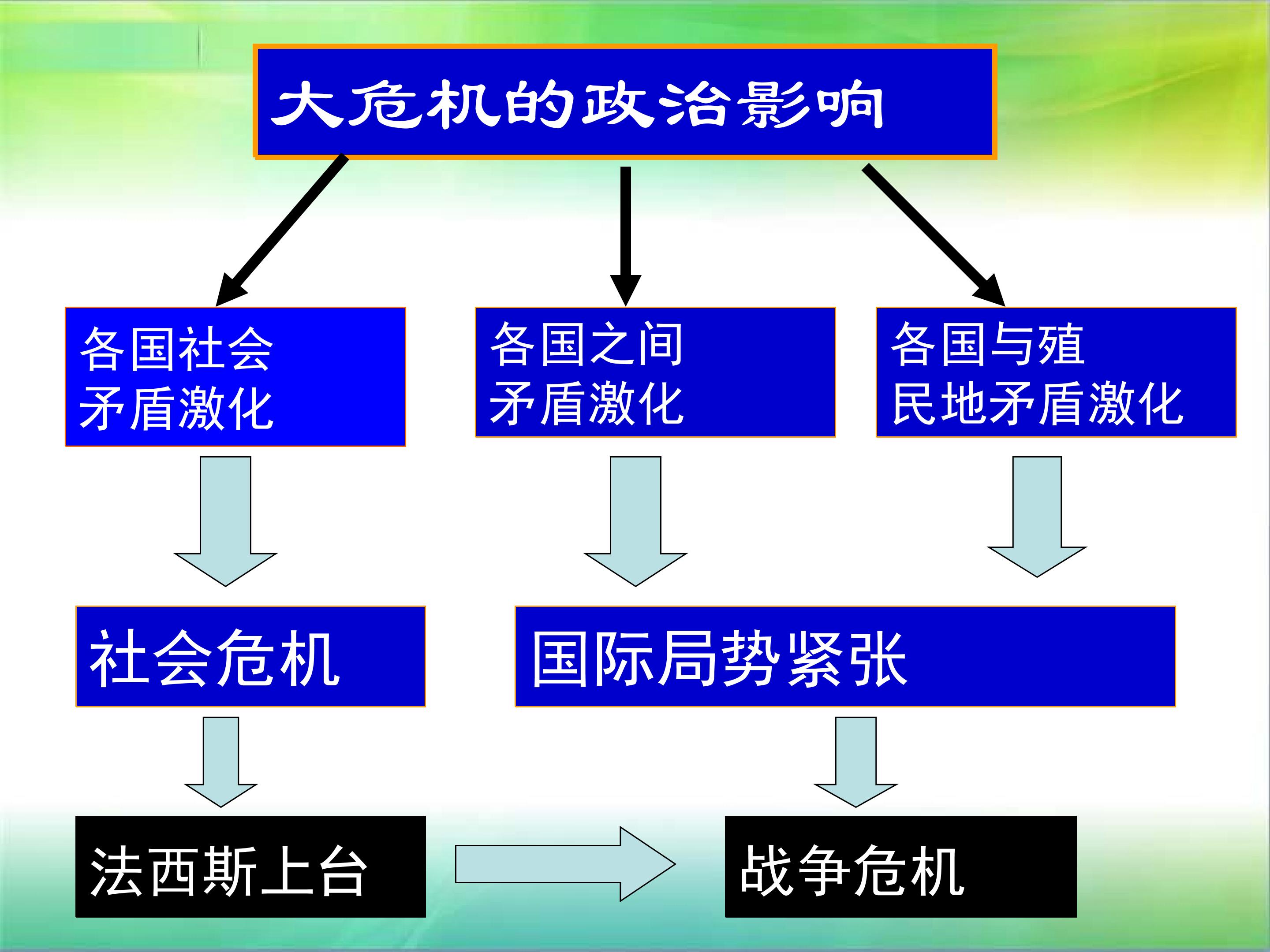 大危机的政治影响

各国社会矛盾激化

各国之间矛盾激化

各国与殖民地矛盾激化

社会危机

国际局势紧张

法西斯上台

战争危机